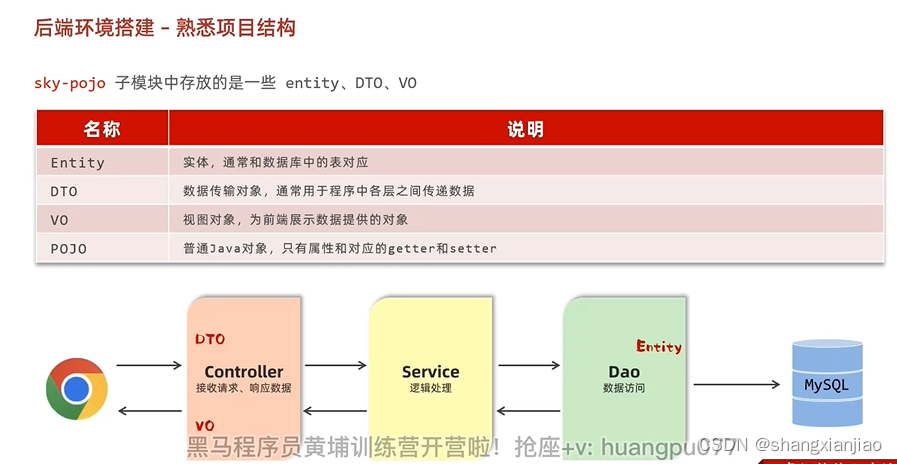 后端环境搭建 - 熟悉项目结构

sky-pojo 子模块中存放的是一些 entity、DTO、VO

| 名称 | 说明 |
|---|---|
| Entity | 实体，通常和数据库中的表对应 |
| DTO | 数据传输对象，通常用于程序中各层之间传递数据 |
| VO | 视图对象，为前端展示数据提供的对象 |
| POJO | 普通Java对象，只有属性和对应的getter和setter |

DTO
Controller
接收请求、响应数据
VO

Service
逻辑处理

Entity
Dao
数据访问

MySQL

黑马程序员黄埔训练营开营啦！抢座+v: huangpu077

CSDN @shangxianjiao